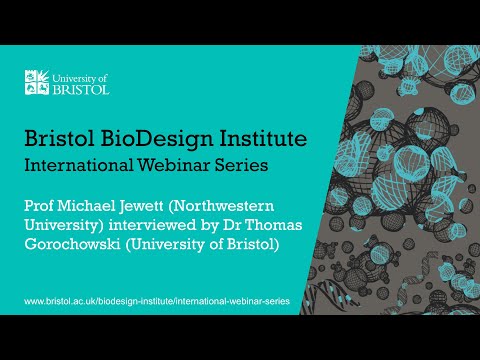 University of
BRISTOL

Bristol BioDesign Institute
International Webinar Series

Prof Michael Jewett (Northwestern University) interviewed by Dr Thomas Gorochowski (University of Bristol)

www.bristol.ac.uk/biodesign-institute/international-webinar-series